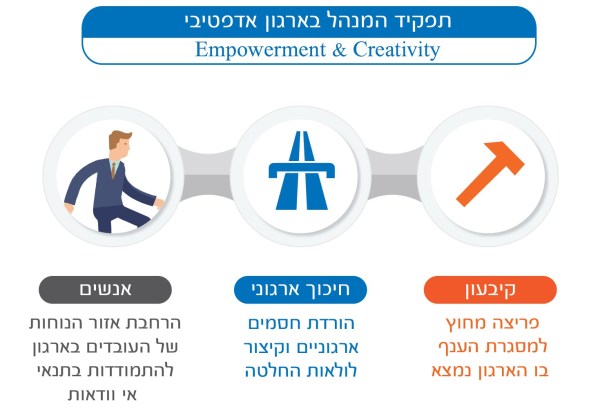 תפקיד המנהל בארגון אדפטיבי
Empowerment & Creativity

קיבעון
פריצה מחוץ למסגרת הענף בו הארגון נמצא

חיכוך ארגוני
הורדת חסמים ארגוניים וקיצור לולאות החלטה

אנשים
הרחבת אזור הנוחות של העובדים בארגון להתמודדות בתנאי אי וודאות